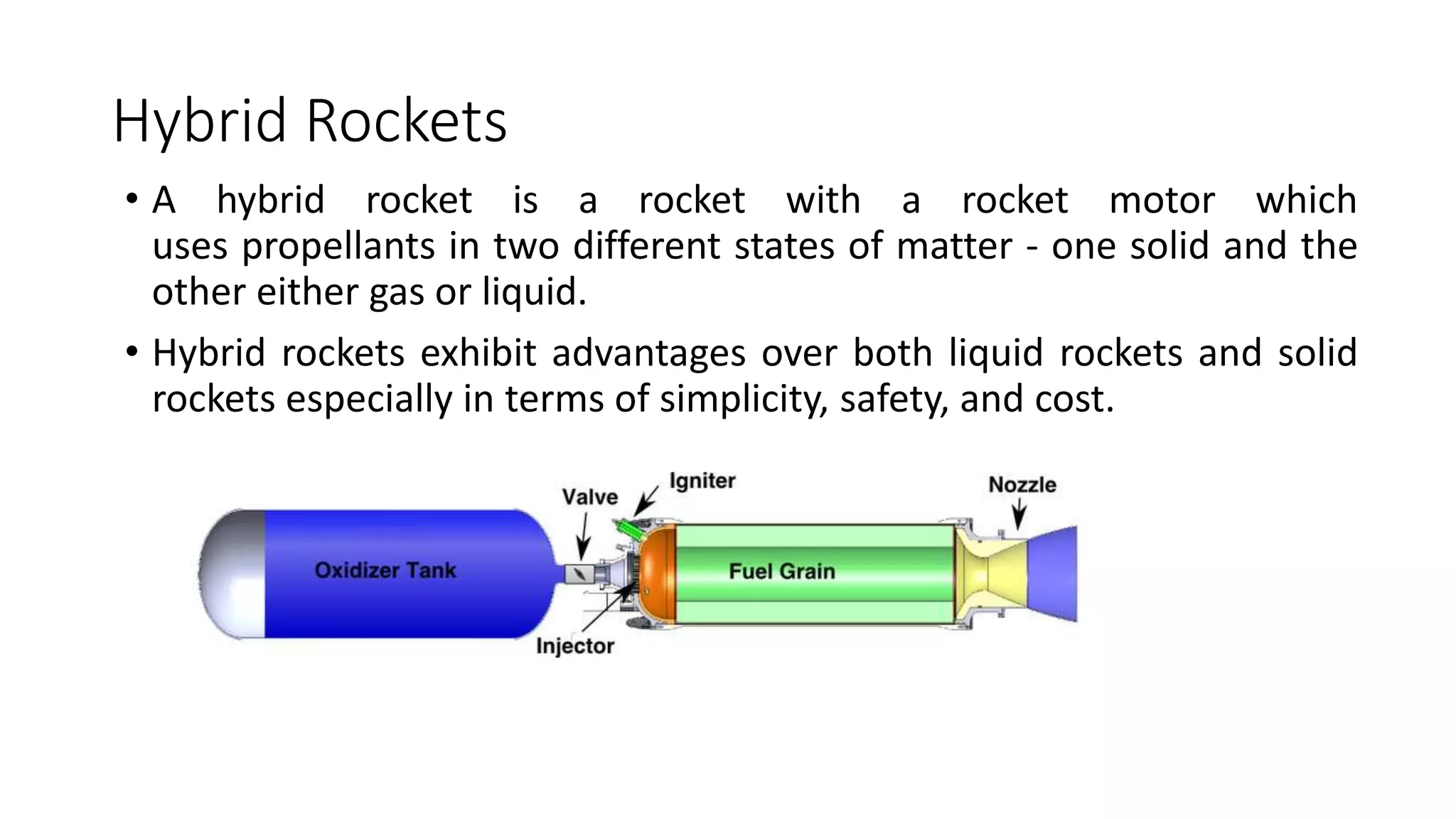 Hybrid Rockets

• A hybrid rocket is a rocket with a rocket motor which uses propellants in two different states of matter - one solid and the other either gas or liquid.

• Hybrid rockets exhibit advantages over both liquid rockets and solid rockets especially in terms of simplicity, safety, and cost.

Valve
Igniter
Nozzle
Oxidizer Tank
Fuel Grain
Injector